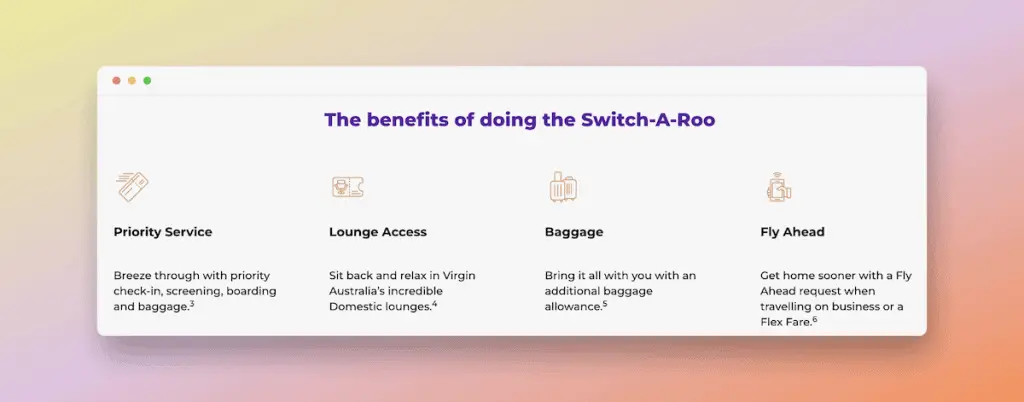 The benefits of doing the Switch-A-Roo

Priority Service

Breeze through with priority check-in, screening, boarding and baggage.$^3$

Lounge Access

Sit back and relax in Virgin Australia's incredible Domestic lounges.$^4$

Baggage

Bring it all with you with an additional baggage allowance.$^5$

Fly Ahead

Get home sooner with a Fly Ahead request when travelling on business or a Flex Fare.$^6$